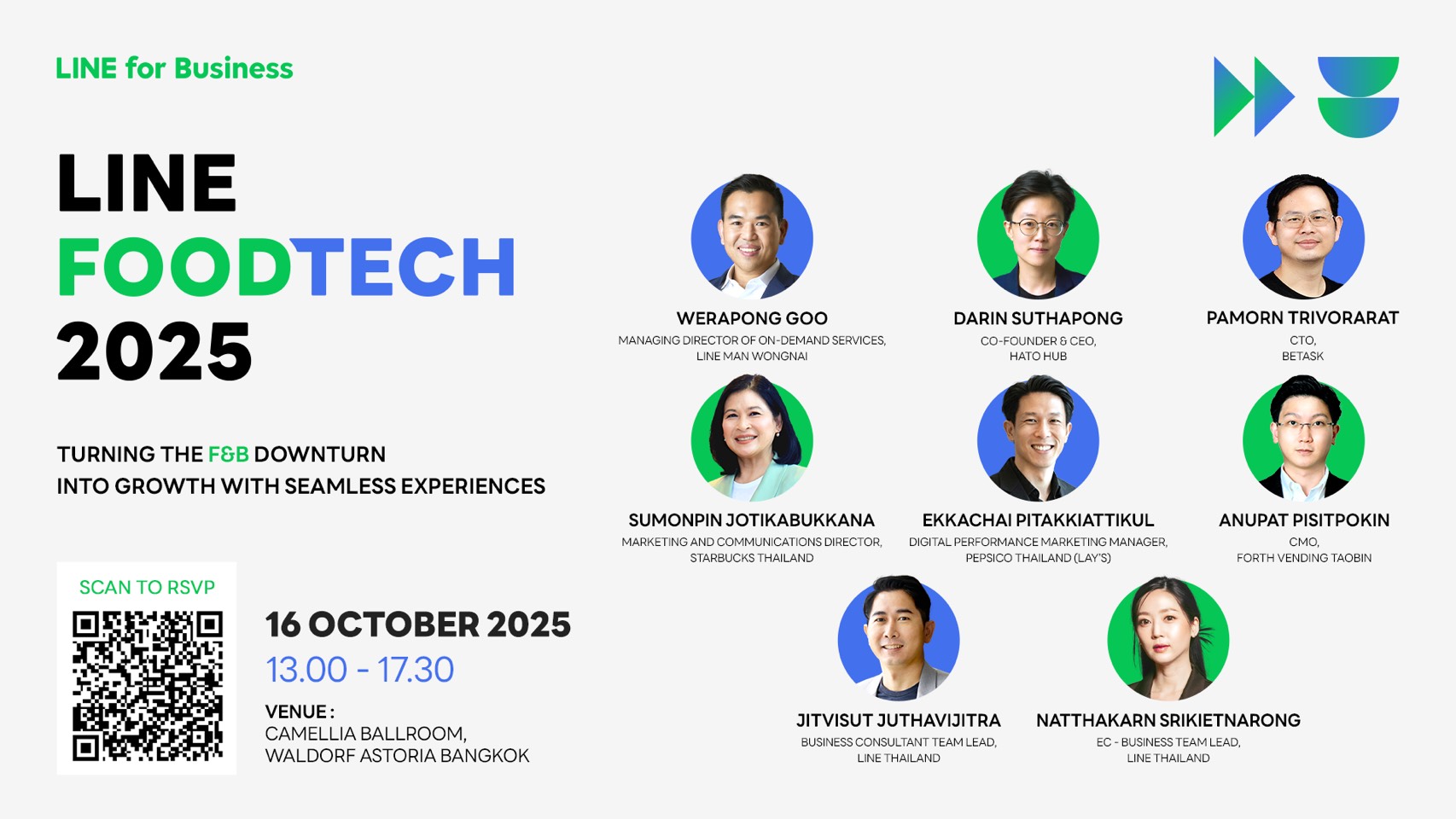 LINE for Business

LINE
FOODTECH
2025

TURNING THE F&B DOWNTURN
INTO GROWTH WITH SEAMLESS EXPERIENCES

SCAN TO RSVP

16 OCTOBER 2025
13.00 - 17.30

VENUE :
CAMELLIA BALLROOM,
WALDORF ASTORIA BANGKOK

WERAPONG GOO
MANAGING DIRECTOR OF ON-DEMAND SERVICES,
LINE MAN WONGNAI

DARIN SUTHAPONG
CO-FOUNDER & CEO,
HATO HUB

PAMORN TRIVORARAT
CTO,
BETASK

SUMONPIN JOTIKABUKKANA
MARKETING AND COMMUNICATIONS DIRECTOR,
STARBUCKS THAILAND

EKKACHAI PITAKKIATTIKUL
DIGITAL PERFORMANCE MARKETING MANAGER,
PEPSICO THAILAND (LAY'S)

ANUPAT PISITPOKIN
CMO,
FORTH VENDING TAOBIN

JITVISUT JUTHAVIJITRA
BUSINESS CONSULTANT TEAM LEAD,
LINE THAILAND

NATTHAKARN SRIKIETNARONG
EC - BUSINESS TEAM LEAD,
LINE THAILAND